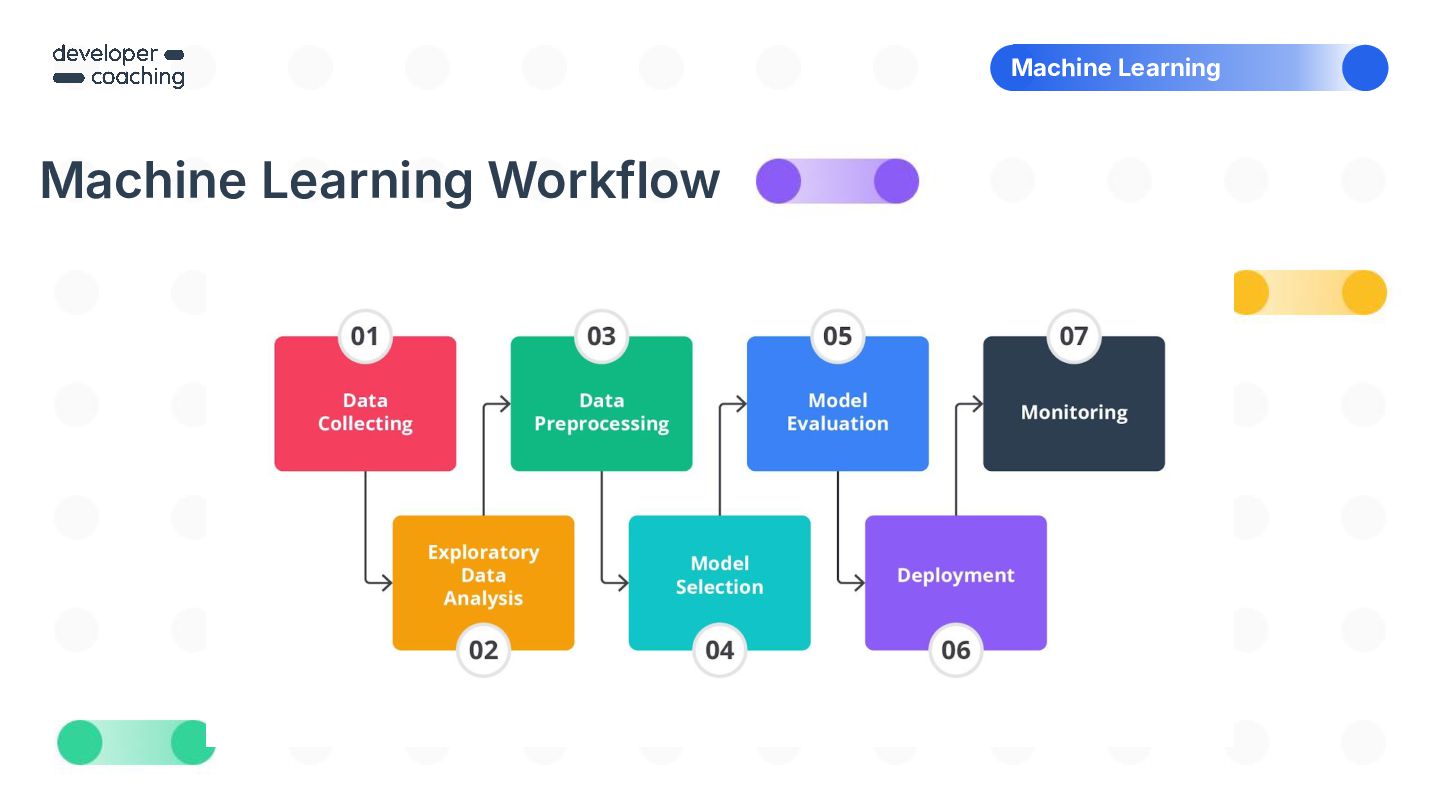 developer coaching

Machine Learning

Machine Learning Workflow

01
Data Collecting

02
Exploratory Data Analysis

03
Data Preprocessing

04
Model Selection

05
Model Evaluation

06
Deployment

07
Monitoring